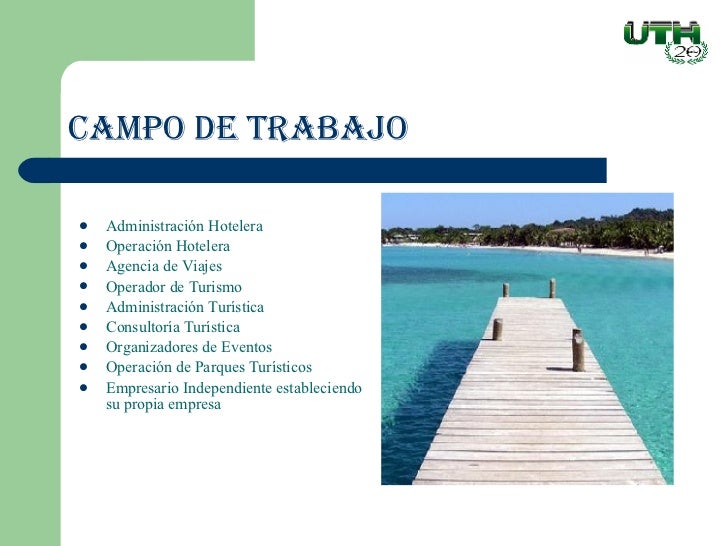 UTH 20

CAMPO DE TRABAJO

- Administración Hotelera
- Operación Hotelera
- Agencia de Viajes
- Operador de Turismo
- Administración Turística
- Consultoría Turística
- Organizadores de Eventos
- Operación de Parques Turísticos
- Empresario Independiente estableciendo su propia empresa